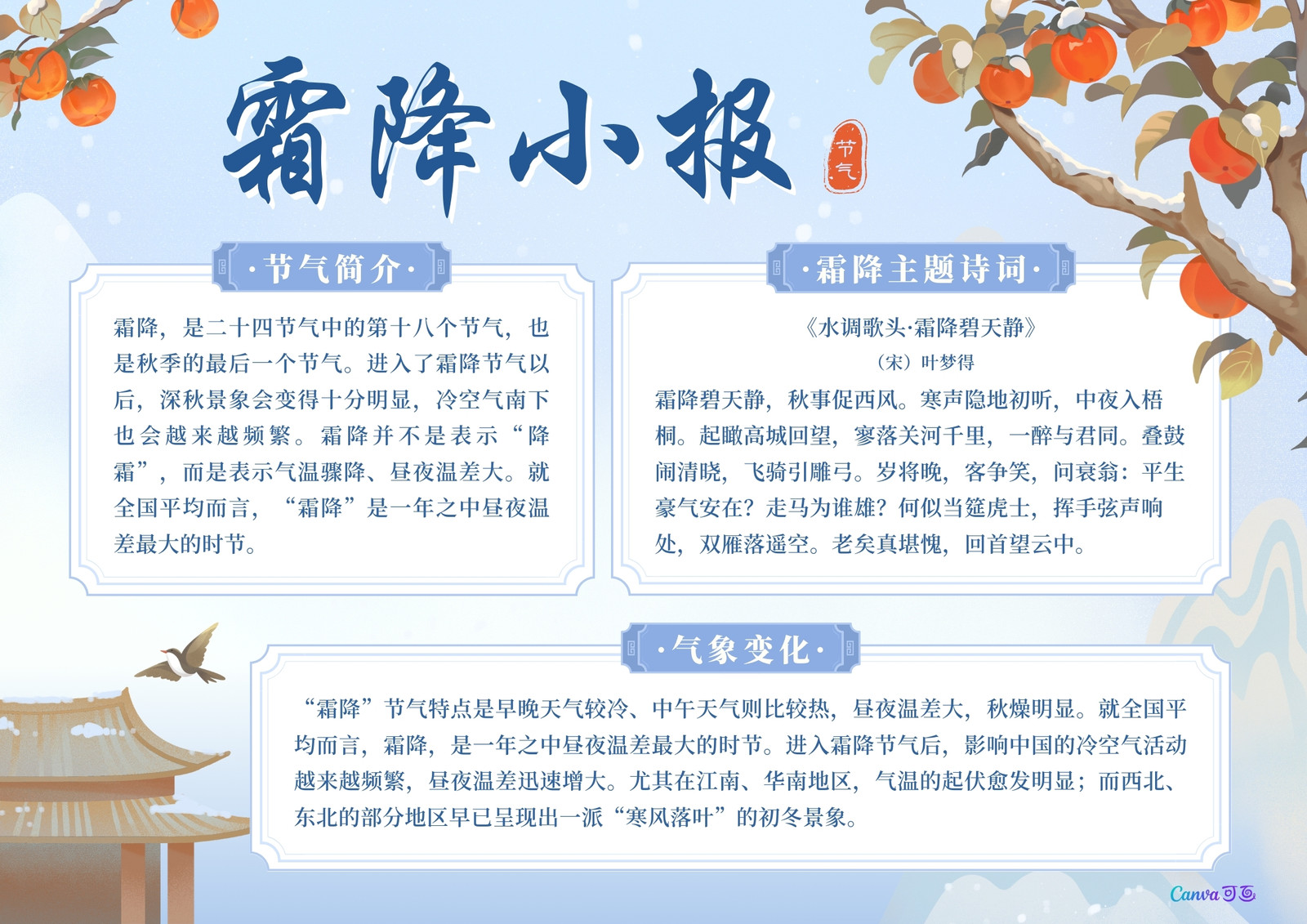 霜降小报

节气

·节气简介·

霜降，是二十四节气中的第十八个节气，也是秋季的最后一个节气。进入了霜降节气以后，深秋景象会变得十分明显，冷空气南下也会越来越频繁。霜降并不是表示“降霜”，而是表示气温骤降、昼夜温差大。就全国平均而言，“霜降”是一年之中昼夜温差最大的时节。

·霜降主题诗词·

《水调歌头·霜降碧天静》

（宋）叶梦得

霜降碧天静，秋事促西风。寒声隐地初听，中夜入梧桐。起瞰高城回望，寥落关河千里，一醉与君同。叠鼓闹清晓，飞骑引雕弓。岁将晚，客争笑，问衰翁：平生豪气安在？走马为谁雄？何似当筵虎士，挥手弦声响处，双雁落遥空。老矣真堪愧，回首望云中。

·气象变化·

“霜降”节气特点是早晚天气较冷、中午天气则比较热，昼夜温差大，秋燥明显。就全国平均而言，霜降，是一年之中昼夜温差最大的时节。进入霜降节气后，影响中国的冷空气活动越来越频繁，昼夜温差迅速增大。尤其在江南、华南地区，气温的起伏愈发明显；而西北、东北的部分地区早已呈现出一派“寒风落叶”的初冬景象。

Canva可画